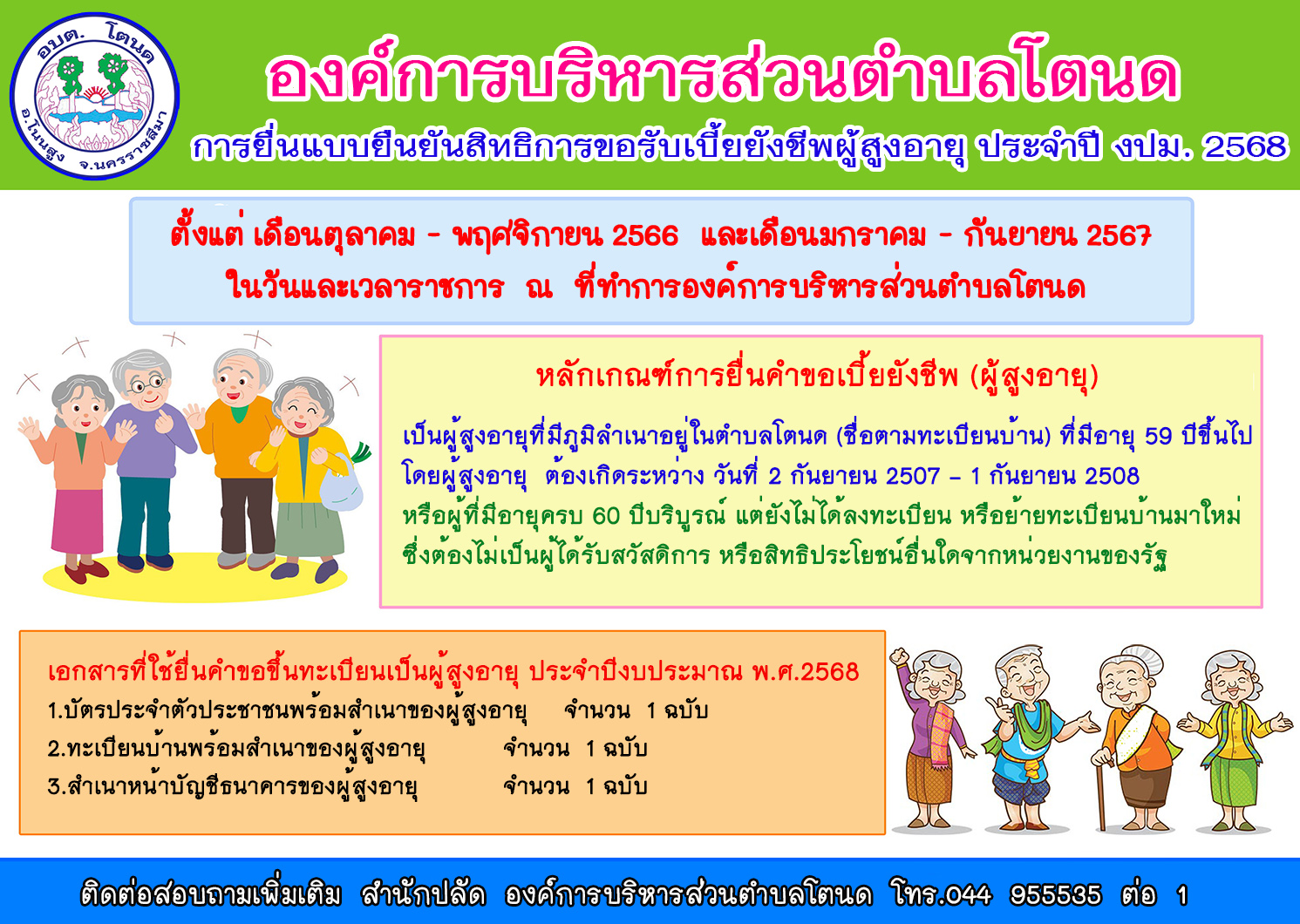 อบต. โตนด
อ.โนนสูง จ.นครราชสีมา

องค์การบริหารส่วนตำบลโตนด

การยื่นแบบยืนยันสิทธิการขอรับเบี้ยยังชีพผู้สูงอายุ ประจำปี งปม. 2568

ตั้งแต่ เดือนตุลาคม - พฤศจิกายน 2566 และเดือนมกราคม - กันยายน 2567
ในวันและเวลาราชการ ณ ที่ทำการองค์การบริหารส่วนตำบลโตนด

หลักเกณฑ์การยื่นคำขอเบี้ยยังชีพ (ผู้สูงอายุ)

เป็นผู้สูงอายุที่มีภูมิลำเนาอยู่ในตำบลโตนด (ชื่อตามทะเบียนบ้าน) ที่มีอายุ 59 ปีขึ้นไป โดยผู้สูงอายุ ต้องเกิดระหว่าง วันที่ 2 กันยายน 2507 - 1 กันยายน 2508 หรือผู้ที่มีอายุครบ 60 ปีบริบูรณ์ แต่ยังไม่ได้ลงทะเบียน หรือย้ายทะเบียนบ้านมาใหม่ ซึ่งต้องไม่เป็นผู้ได้รับสวัสดิการ หรือสิทธิประโยชน์อื่นใดจากหน่วยงานของรัฐ

เอกสารที่ใช้ยื่นคำขอขึ้นทะเบียนเป็นผู้สูงอายุ ประจำปีงบประมาณ พ.ศ.2568
1.บัตรประจำตัวประชาชนพร้อมสำเนาของผู้สูงอายุ จำนวน 1 ฉบับ
2.ทะเบียนบ้านพร้อมสำเนาของผู้สูงอายุ จำนวน 1 ฉบับ
3.สำเนาหน้าบัญชีธนาคารของผู้สูงอายุ จำนวน 1 ฉบับ

ติดต่อสอบถามเพิ่มเติม สำนักปลัด องค์การบริหารส่วนตำบลโตนด โทร.044 955535 ต่อ 1